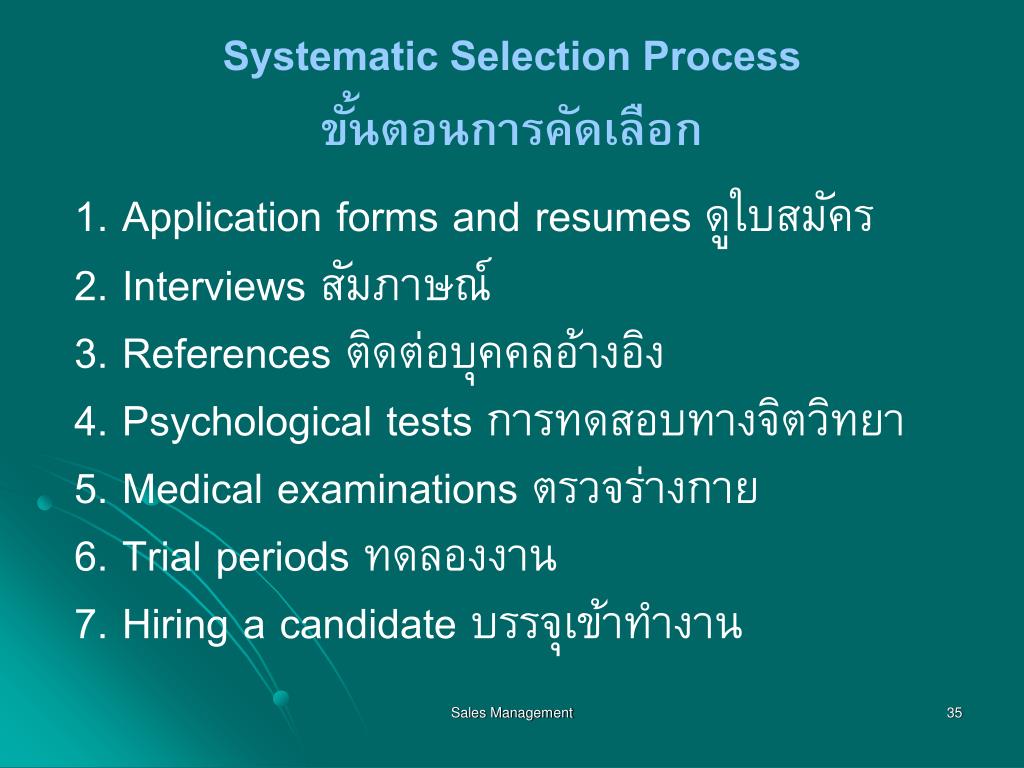 Systematic Selection Process
ขั้นตอนการคัดเลือก

1. Application forms and resumes ดูใบสมัคร
2. Interviews สัมภาษณ์
3. References ติดต่อบุคคลอ้างอิง
4. Psychological tests การทดสอบทางจิตวิทยา
5. Medical examinations ตรวจร่างกาย
6. Trial periods ทดลองงาน
7. Hiring a candidate บรรจุเข้าทำงาน

Sales Management

35